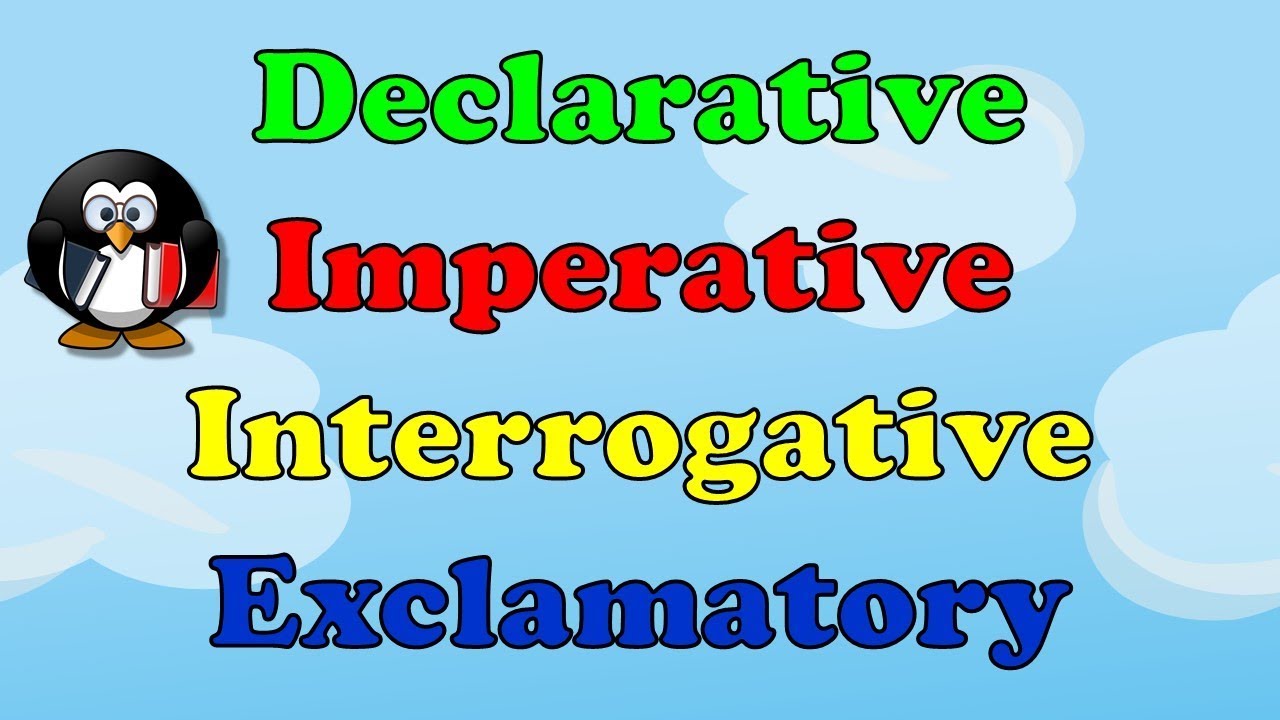 Declarative
Imperative
Interrogative
Exclamatory